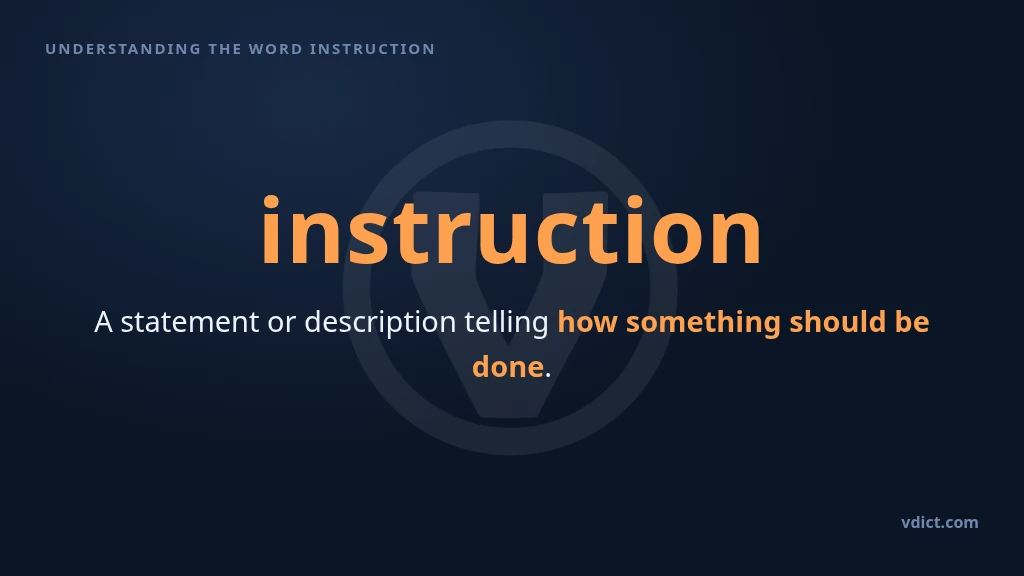 UNDERSTANDING THE WORD INSTRUCTION

instruction

A statement or description telling how something should be done.

vdict.com